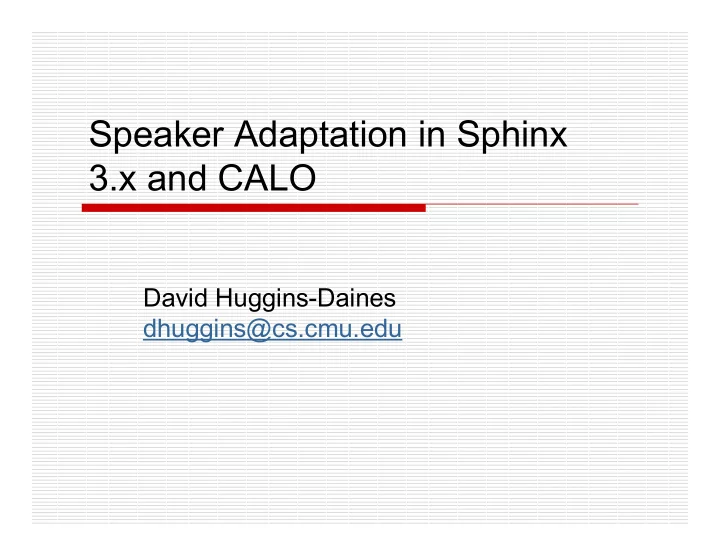 Speaker Adaptation in Sphinx 3.x and CALO

David Huggins-Daines
dhuggins@cs.cmu.edu